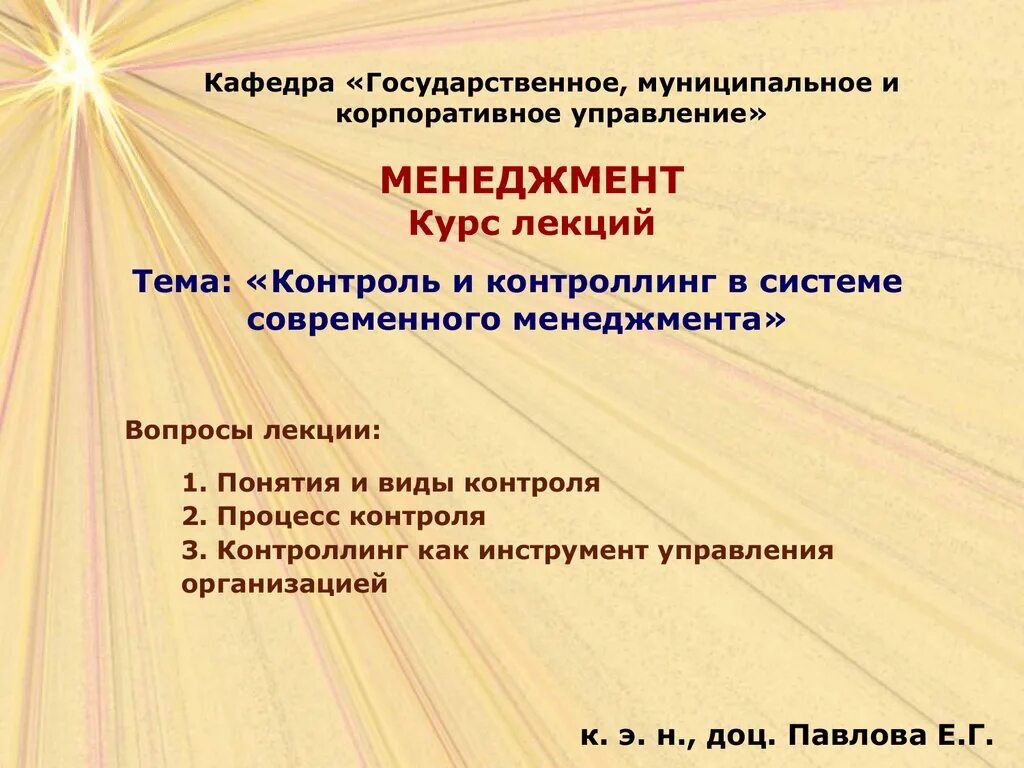 Кафедра «Государственное, муниципальное и корпоративное управление»

МЕНЕДЖМЕНТ
Курс лекций

Тема: «Контроль и контроллинг в системе современного менеджмента»

Вопросы лекции:

1. Понятия и виды контроля
2. Процесс контроля
3. Контроллинг как инструмент управления организацией

к. э. н., доц. Павлова Е.Г.